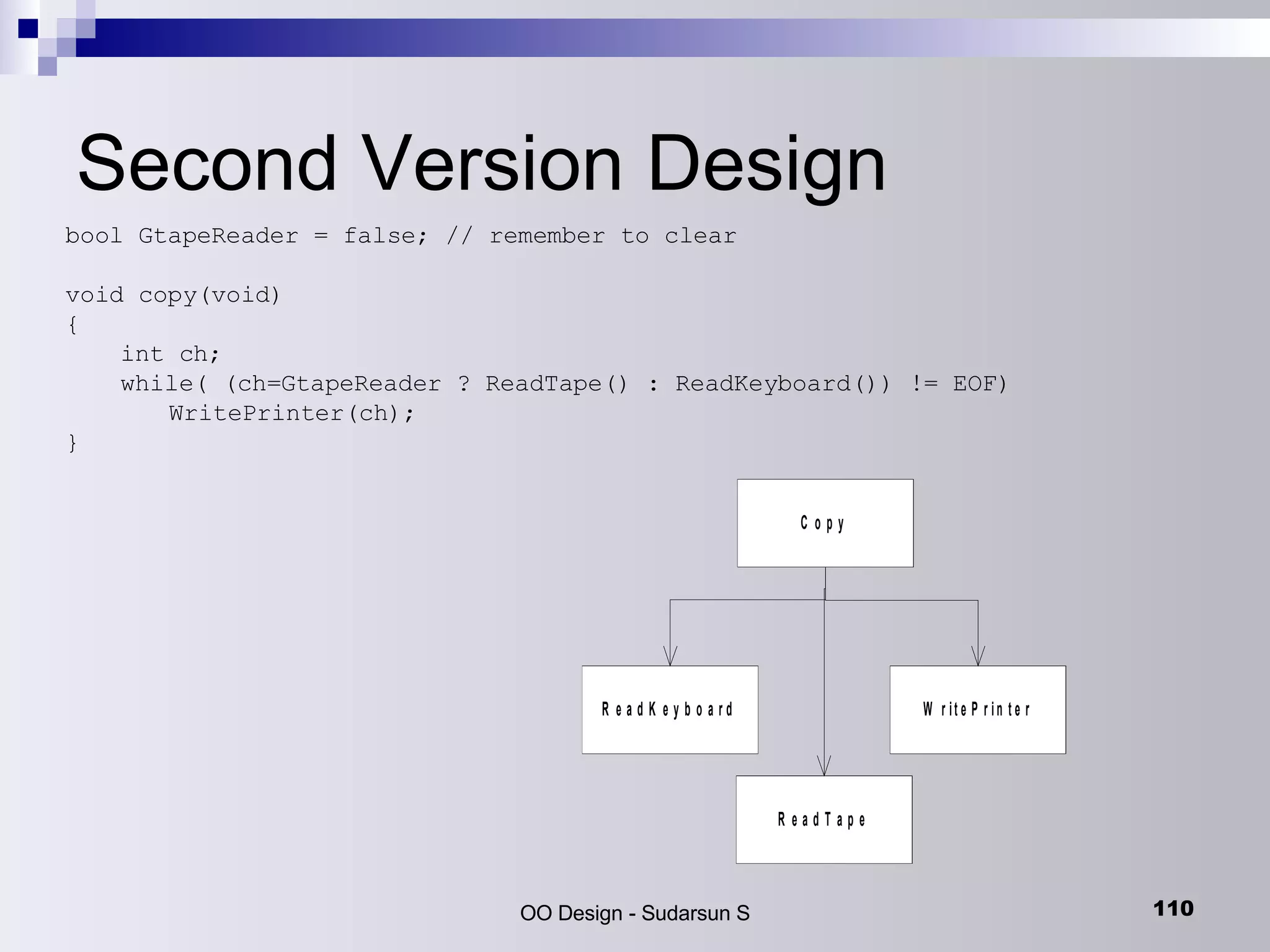 Second Version Design

bool GtapeReader = false; // remember to clear

void copy(void)
{
    int ch;
    while( (ch=GtapeReader ? ReadTape() : ReadKeyboard()) != EOF)
        WritePrinter(ch);
}

Copy

ReadKeyboard

WritePrinter

ReadTape

OO Design - Sudarsun S

110